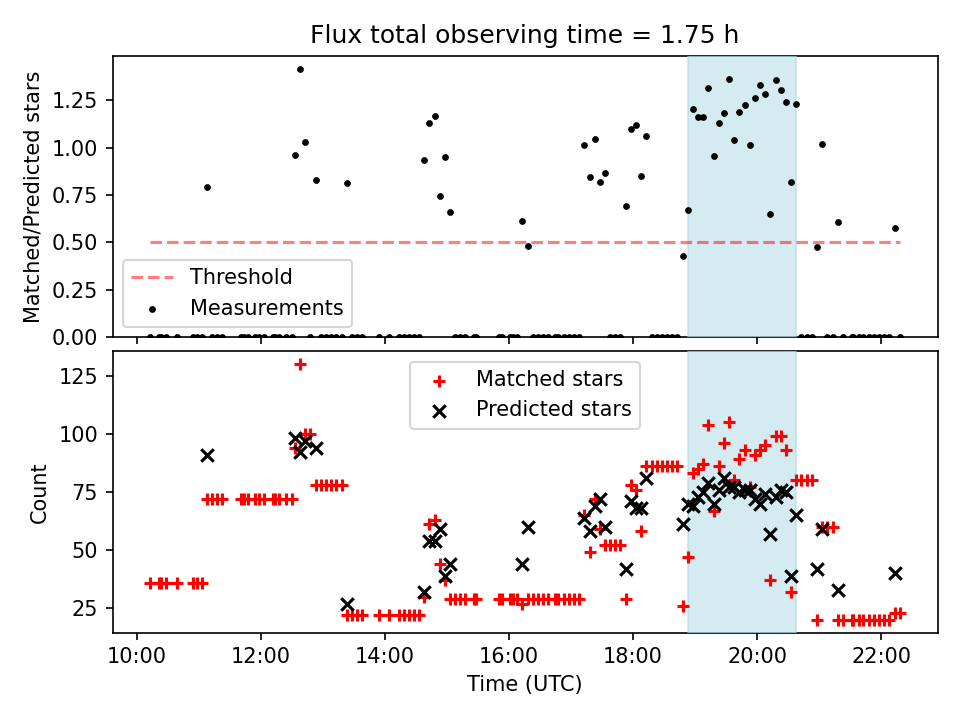 Flux total observing time = 1.75 h

Matched/Predicted stars

1.25
1.00
0.75
0.50
0.25
0.00

Threshold
Measurements

Count

125
100
75
50
25

Matched stars
Predicted stars

10:00
12:00
14:00
16:00
18:00
20:00
22:00

Time (UTC)